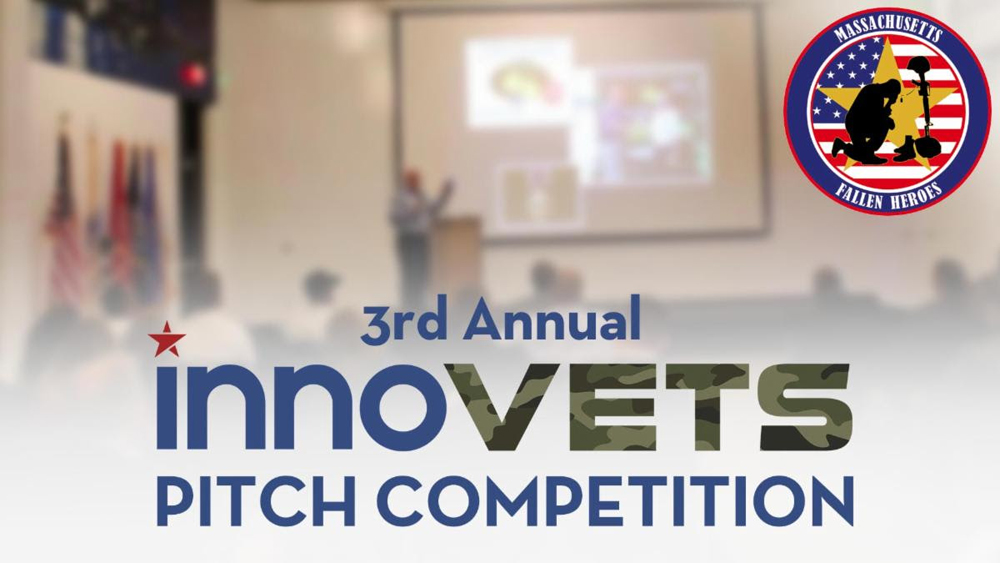 MASSACHUSETTS
FALLEN HEROES

3rd Annual
innoVETS
PITCH COMPETITION